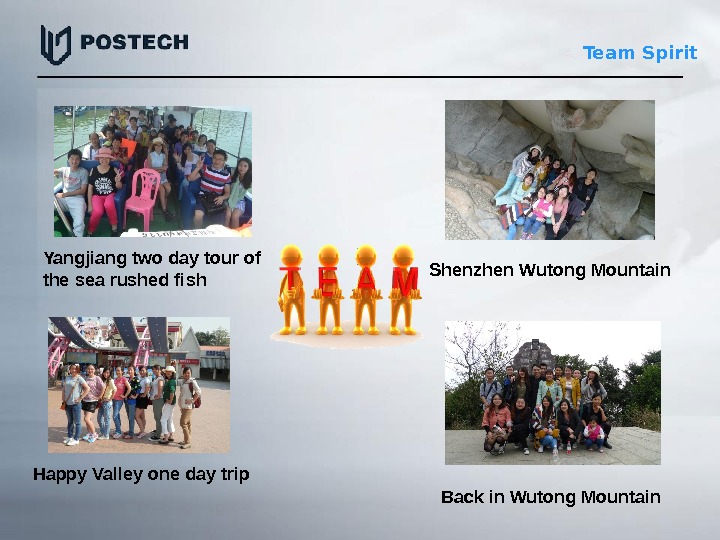 POSTECH

Team Spirit

Yangjiang two day tour of the sea rushed fish

TEAM

Shenzhen Wutong Mountain

Happy Valley one day trip

Back in Wutong Mountain